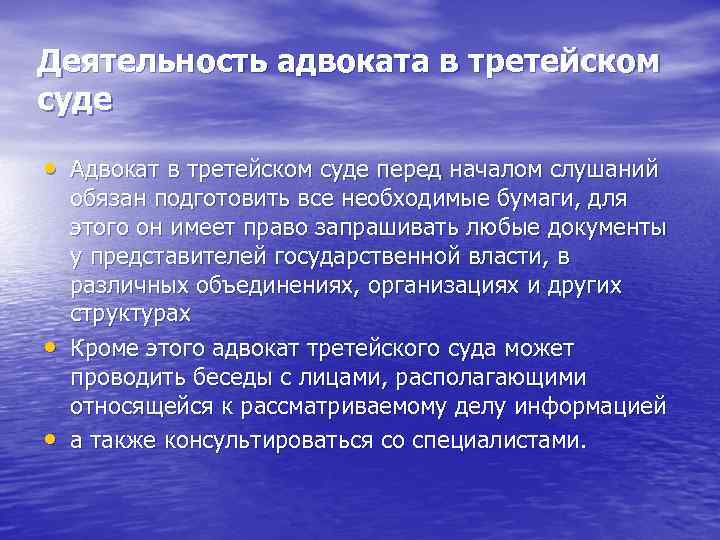 Деятельность адвоката в третейском суде

• Адвокат в третейском суде перед началом слушаний обязан подготовить все необходимые бумаги, для этого он имеет право запрашивать любые документы у представителей государственной власти, в различных объединениях, организациях и других структурах
• Кроме этого адвокат третейского суда может проводить беседы с лицами, располагающими относящейся к рассматриваемому делу информацией
• а также консультироваться со специалистами.